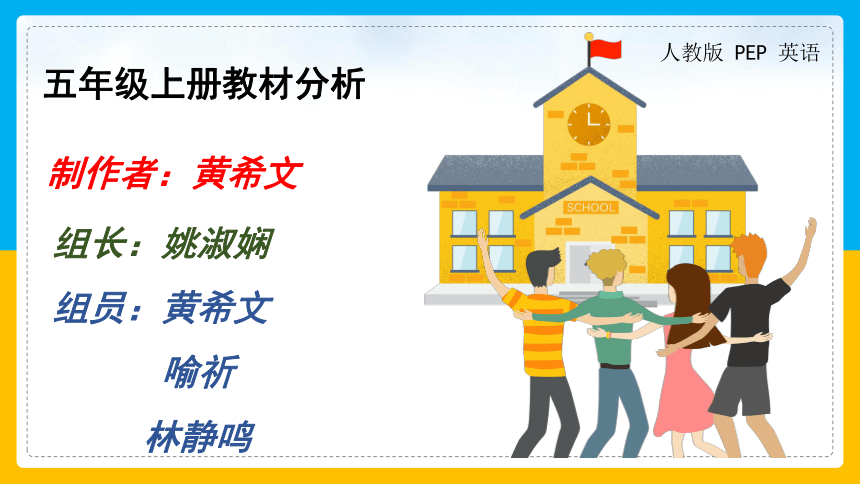 人教版 PEP 英语

五年级上册教材分析

制作者：黄希文

组长：姚淑娴

组员：黄希文

喻祈

林静鸣

SCHOOL